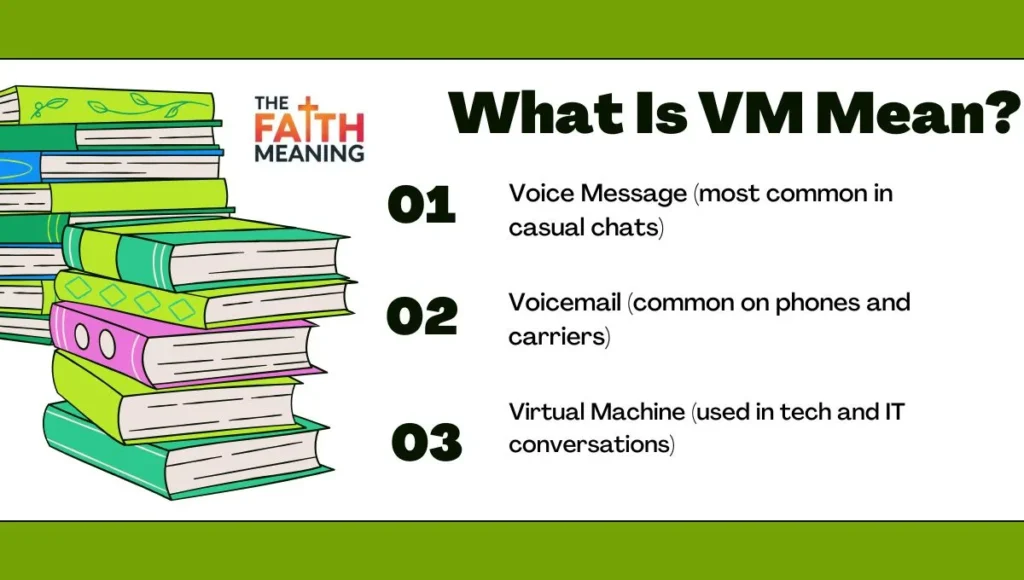 THE FAITH MEANING

What Is VM Mean?

01 Voice Message (most common in casual chats)

02 Voicemail (common on phones and carriers)

03 Virtual Machine (used in tech and IT conversations)